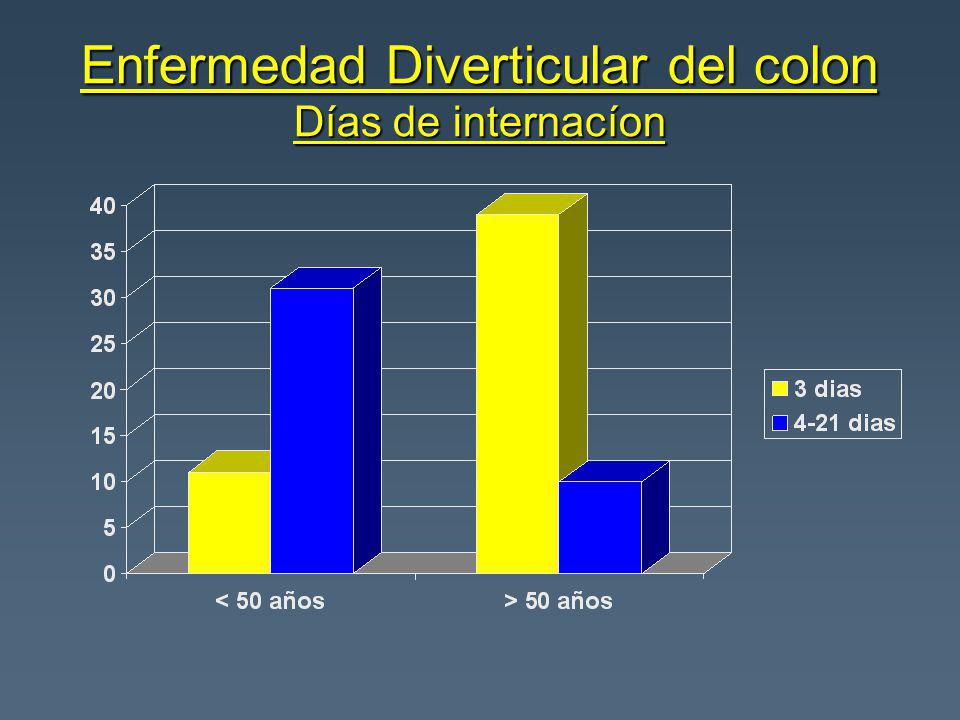 Enfermedad Diverticular del colon
Días de internacíon

40
35
30
25
20
15
10
5
0

< 50 años
> 50 años

3 dias
4-21 dias